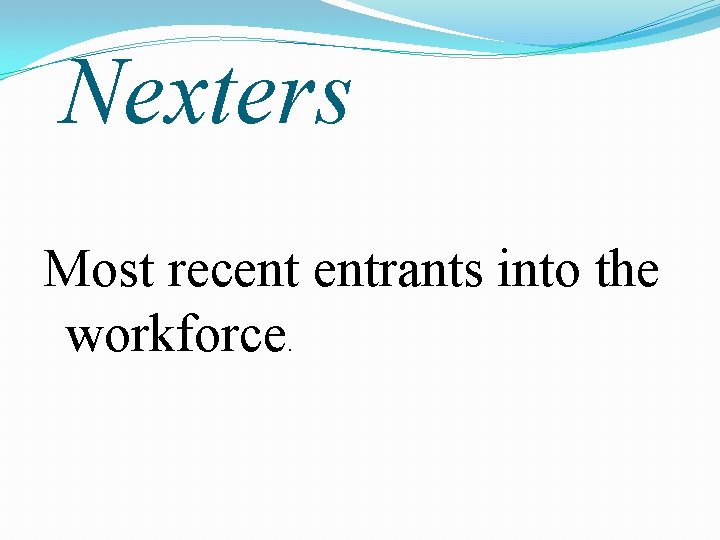 Nexters

Most recent entrants into the workforce.